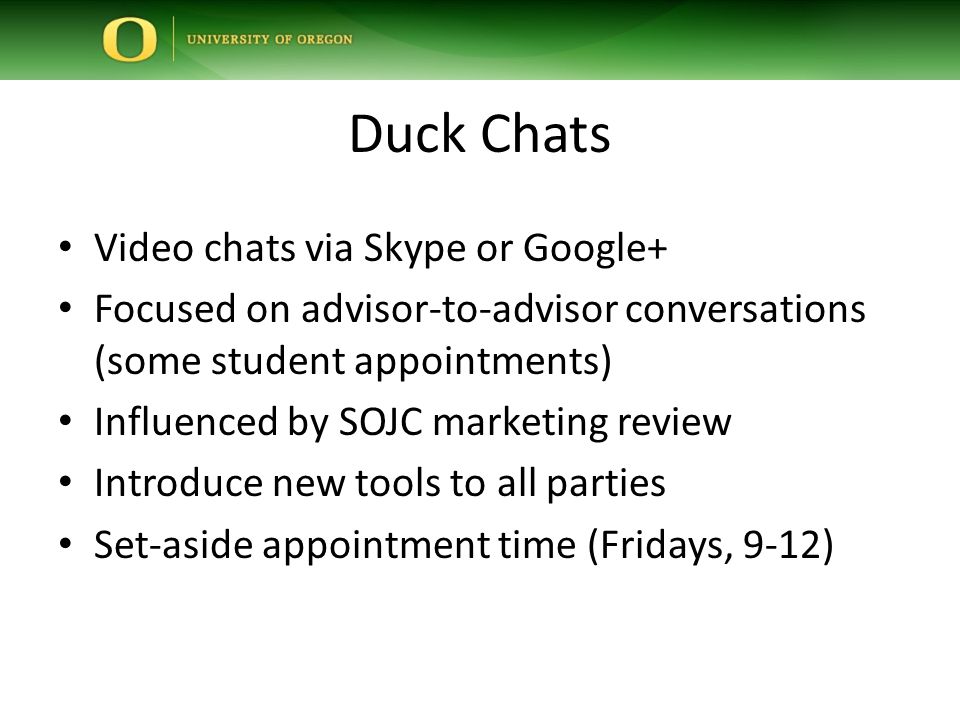 O UNIVERSITY OF OREGON

Duck Chats

• Video chats via Skype or Google+
• Focused on advisor-to-advisor conversations (some student appointments)
• Influenced by SOJC marketing review
• Introduce new tools to all parties
• Set-aside appointment time (Fridays, 9-12)